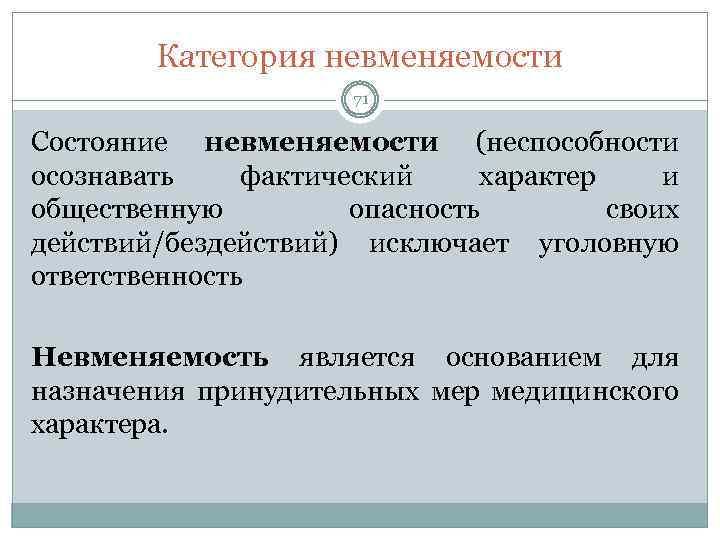 Категория невменяемости

71

Состояние невменяемости (неспособности осознавать фактический характер и общественную опасность своих действий/бездействий) исключает уголовную ответственность

Невменяемость является основанием для назначения принудительных мер медицинского характера.